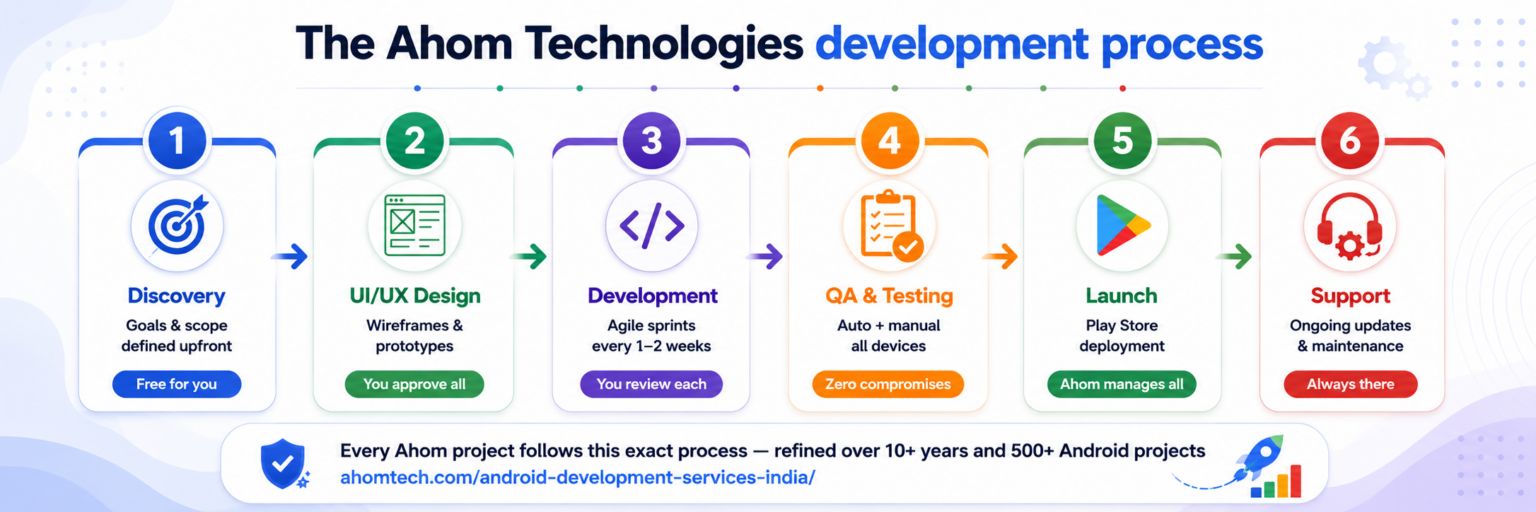 The Ahom Technologies development process

1
Discovery
Goals & scope defined upfront
Free for you

2
UI/UX Design
Wireframes & prototypes
You approve all

3
Development
Agile sprints every 1–2 weeks
You review each

4
QA & Testing
Auto + manual all devices
Zero compromises

5
Launch
Play Store deployment
Ahom manages all

6
Support
Ongoing updates & maintenance
Always there

Every Ahom project follows this exact process — refined over 10+ years and 500+ Android projects
ahomtech.com/android-development-services-india/